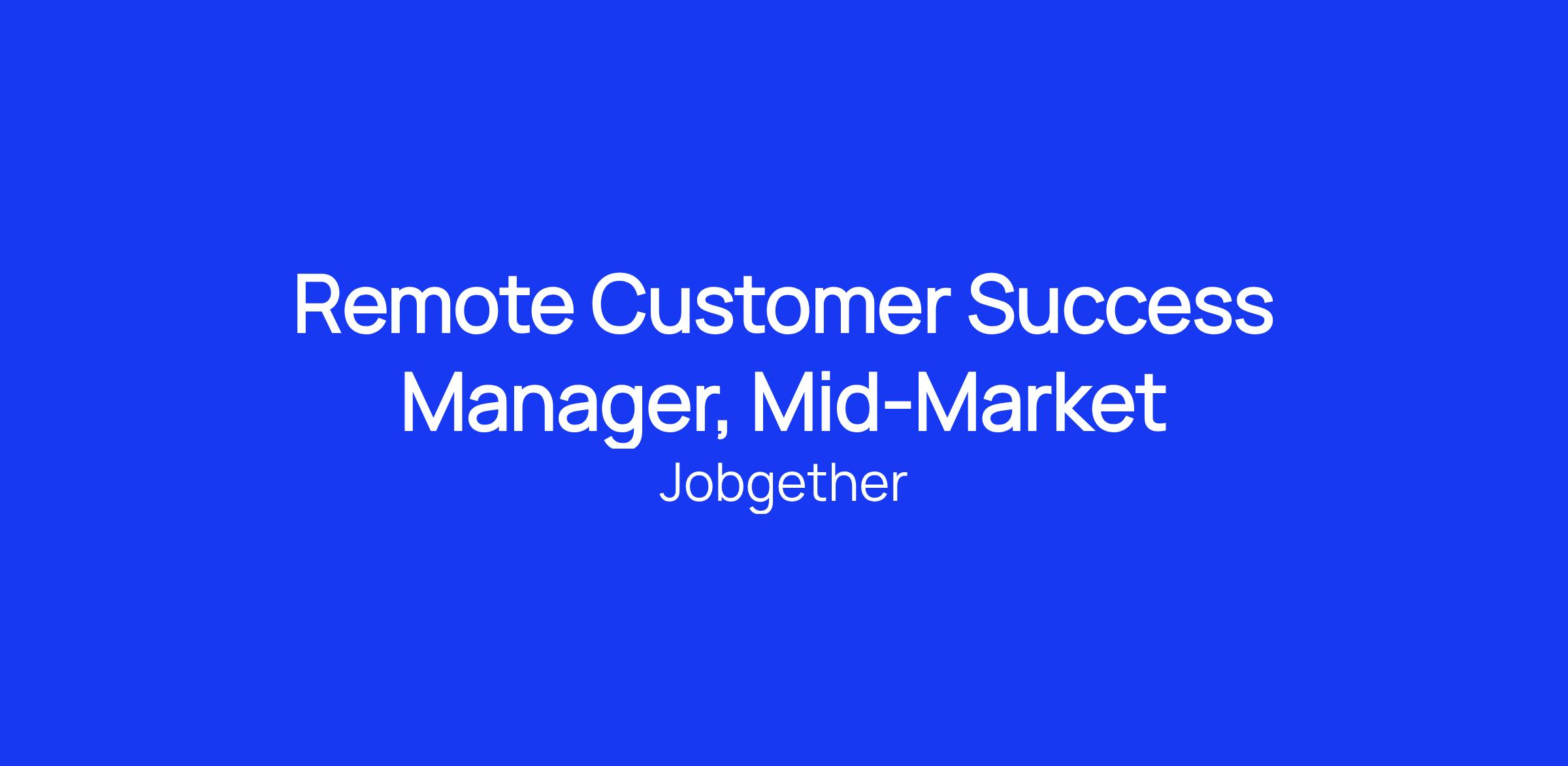 Remote Customer Success Manager, Mid-Market

Jobgether